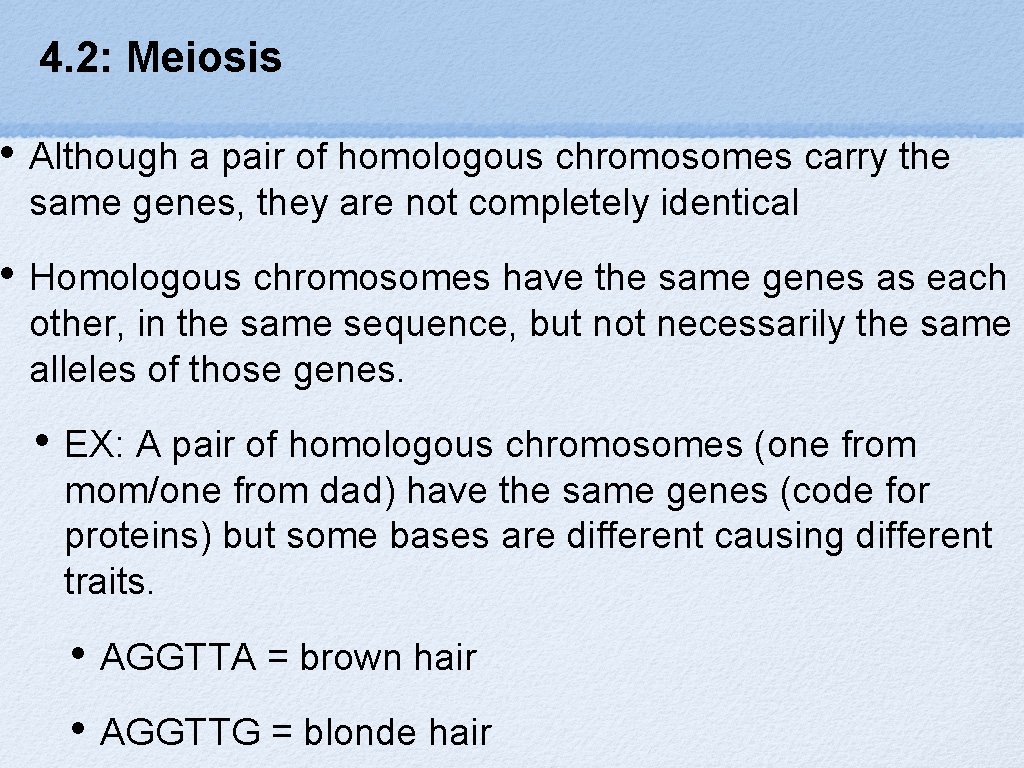 4.2: Meiosis

• Although a pair of homologous chromosomes carry the same genes, they are not completely identical

• Homologous chromosomes have the same genes as each other, in the same sequence, but not necessarily the same alleles of those genes.

• EX: A pair of homologous chromosomes (one from mom/one from dad) have the same genes (code for proteins) but some bases are different causing different traits.

• AGGTTA = brown hair

• AGGTTG = blonde hair